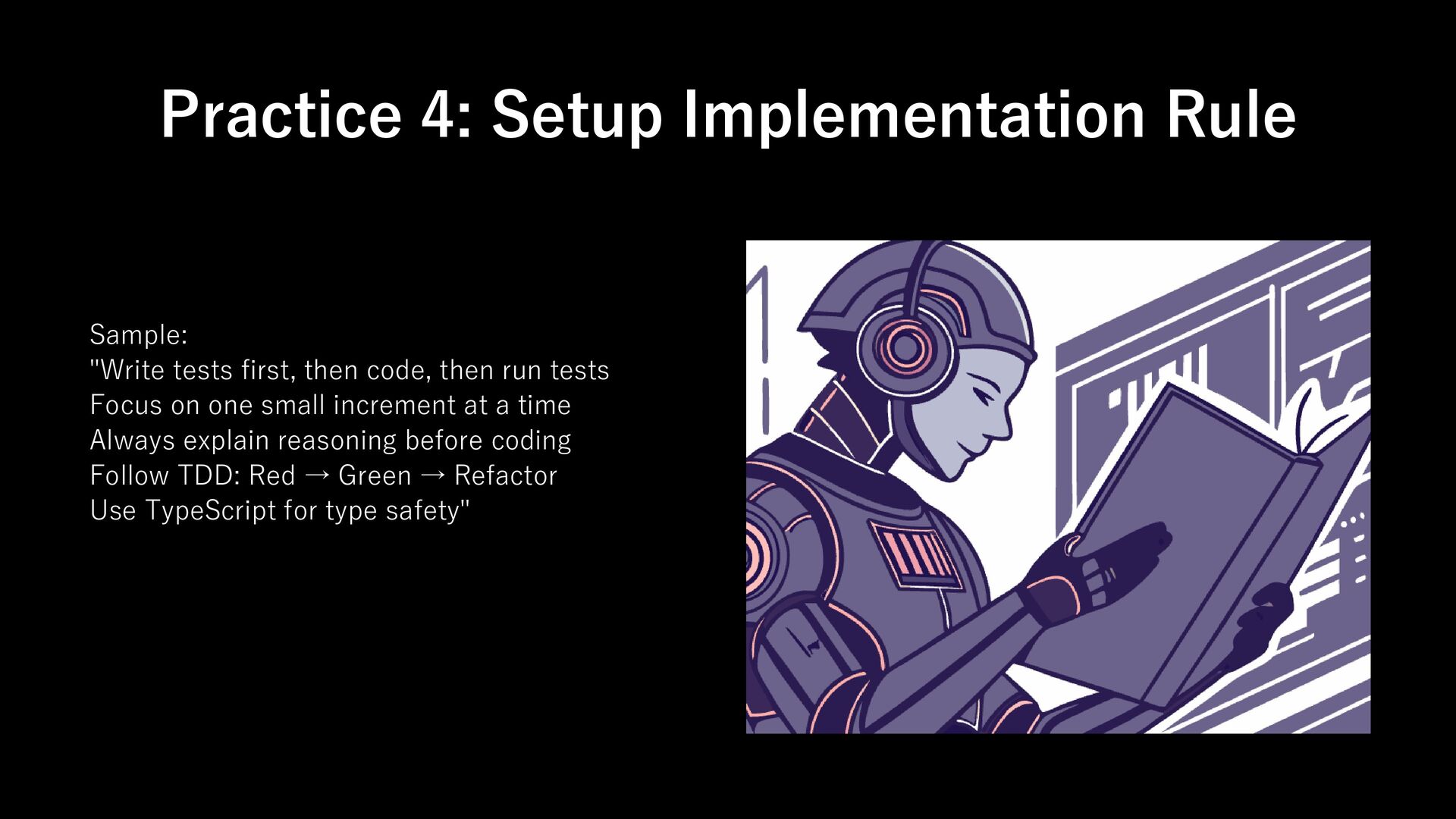 Practice 4: Setup Implementation Rule

Sample:
"Write tests first, then code, then run tests
Focus on one small increment at a time
Always explain reasoning before coding
Follow TDD: Red → Green → Refactor
Use TypeScript for type safety"